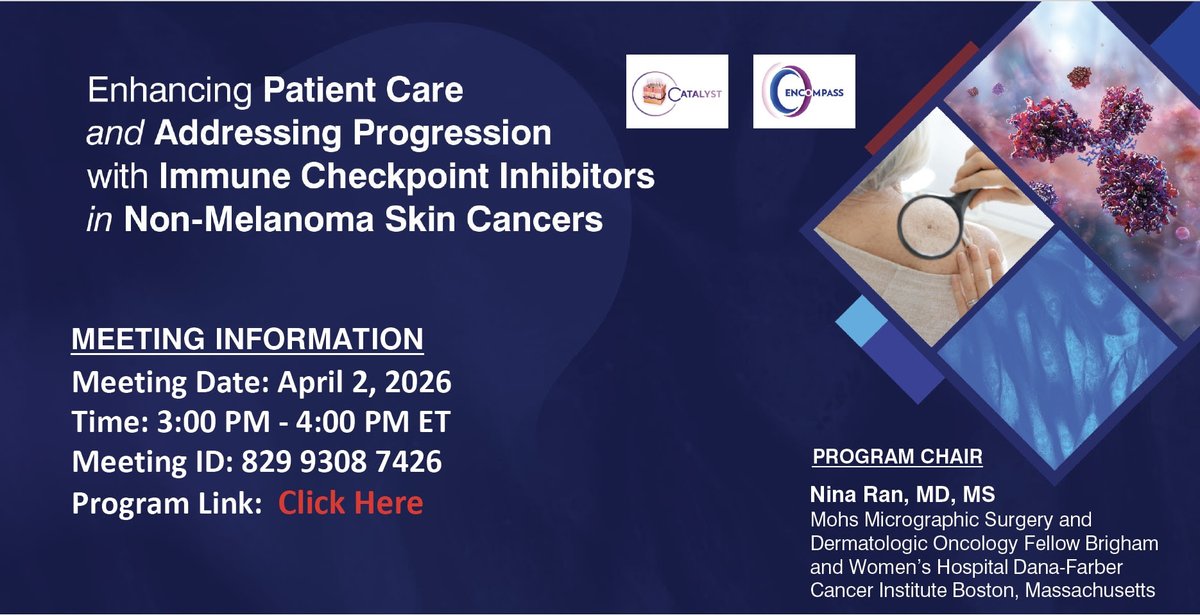 Enhancing Patient Care and Addressing Progression with Immune Checkpoint Inhibitors in Non-Melanoma Skin Cancers

CATALYST

ENCOMPASS

MEETING INFORMATION

Meeting Date: April 2, 2026

Time: 3:00 PM - 4:00 PM ET

Meeting ID: 829 9308 7426

Program Link: Click Here

PROGRAM CHAIR

Nina Ran, MD, MS

Mohs Micrographic Surgery and Dermatologic Oncology Fellow Brigham and Women's Hospital Dana-Farber Cancer Institute Boston, Massachusetts